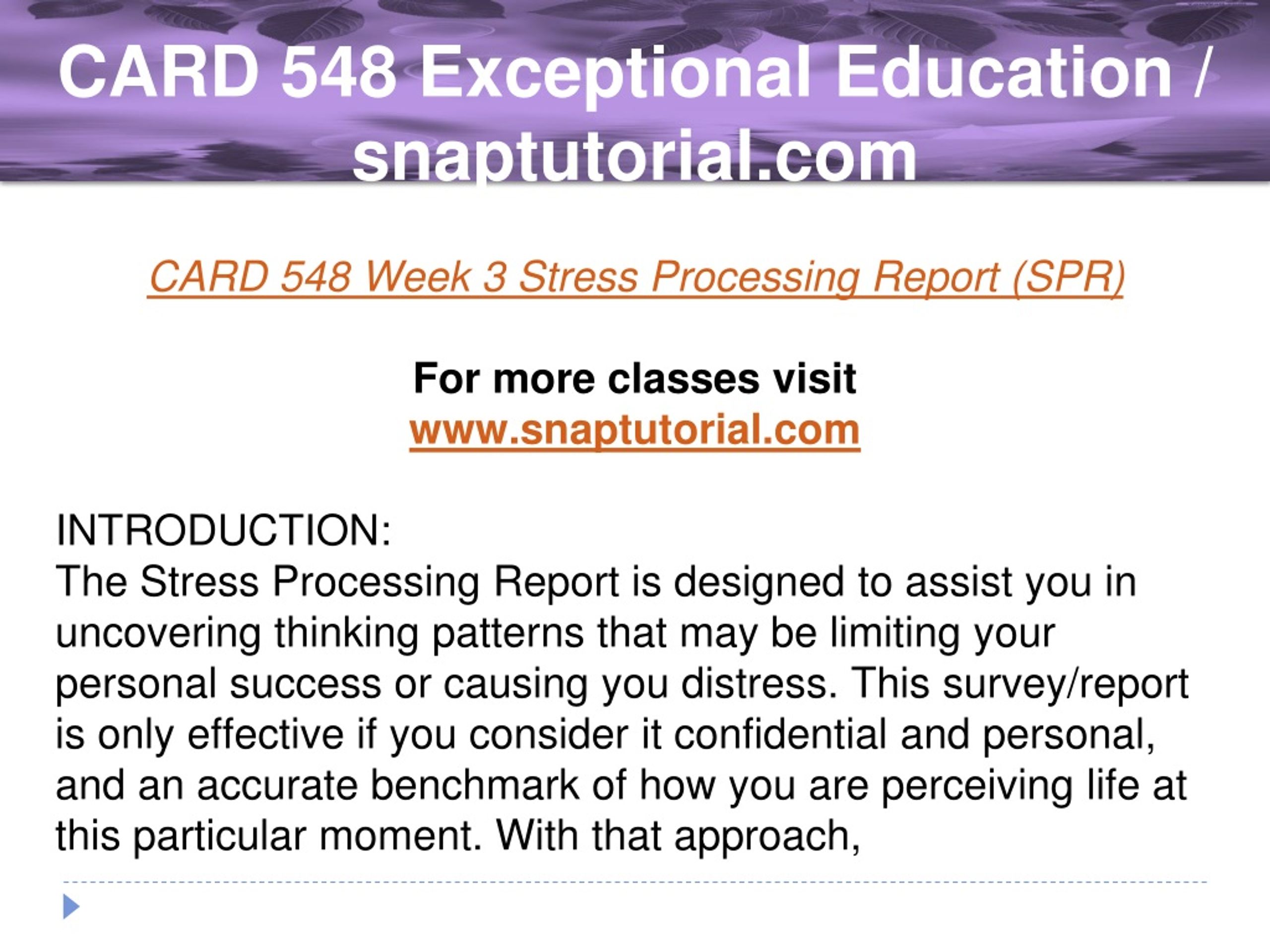 CARD 548 Exceptional Education / snaptutorial.com

CARD 548 Week 3 Stress Processing Report (SPR)

For more classes visit
www.snaptutorial.com

INTRODUCTION:
The Stress Processing Report is designed to assist you in uncovering thinking patterns that may be limiting your personal success or causing you distress. This survey/report is only effective if you consider it confidential and personal, and an accurate benchmark of how you are perceiving life at this particular moment. With that approach,